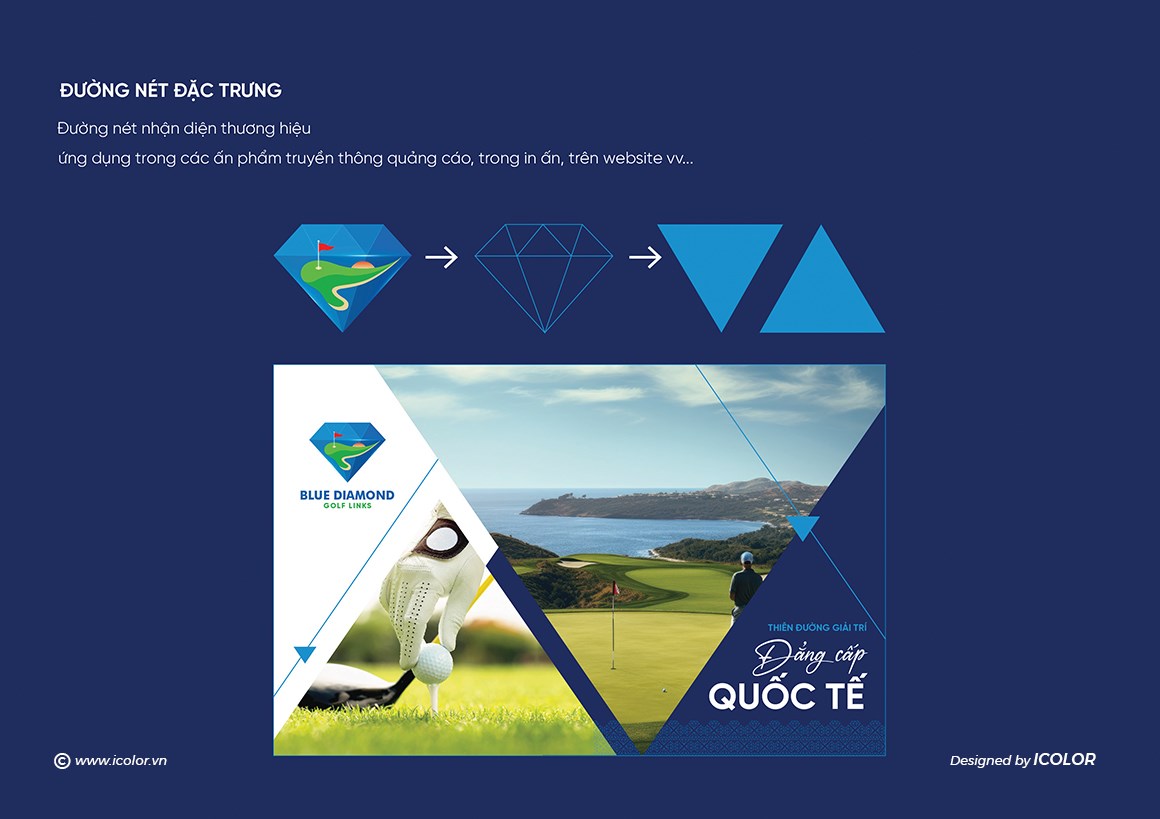 ĐƯỜNG NÉT ĐẶC TRƯNG

Đường nét nhận diện thương hiệu
ứng dụng trong các ấn phẩm truyền thông quảng cáo, trong in ấn, trên website vv...

BLUE DIAMOND
GOLF LINKS

THIÊN ĐƯỜNG GIẢI TRÍ
Đẳng cấp
QUỐC TẾ

© www.icolor.vn

Designed by ICOLOR